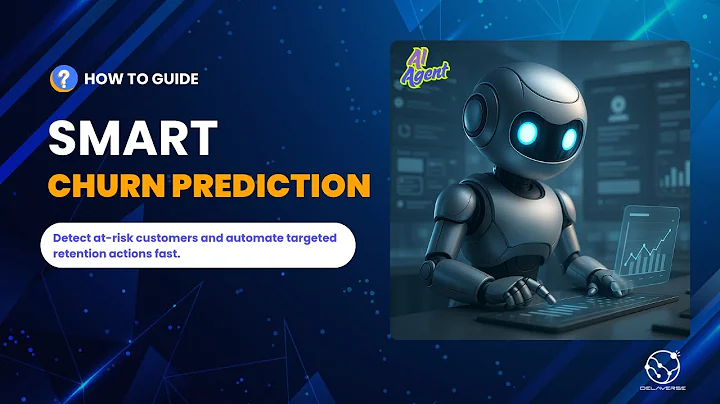 ?

HOW TO GUIDE

SMART

CHURN PREDICTION

Detect at-risk customers and automate targeted retention actions fast.

AI Agent

DELAVERSE